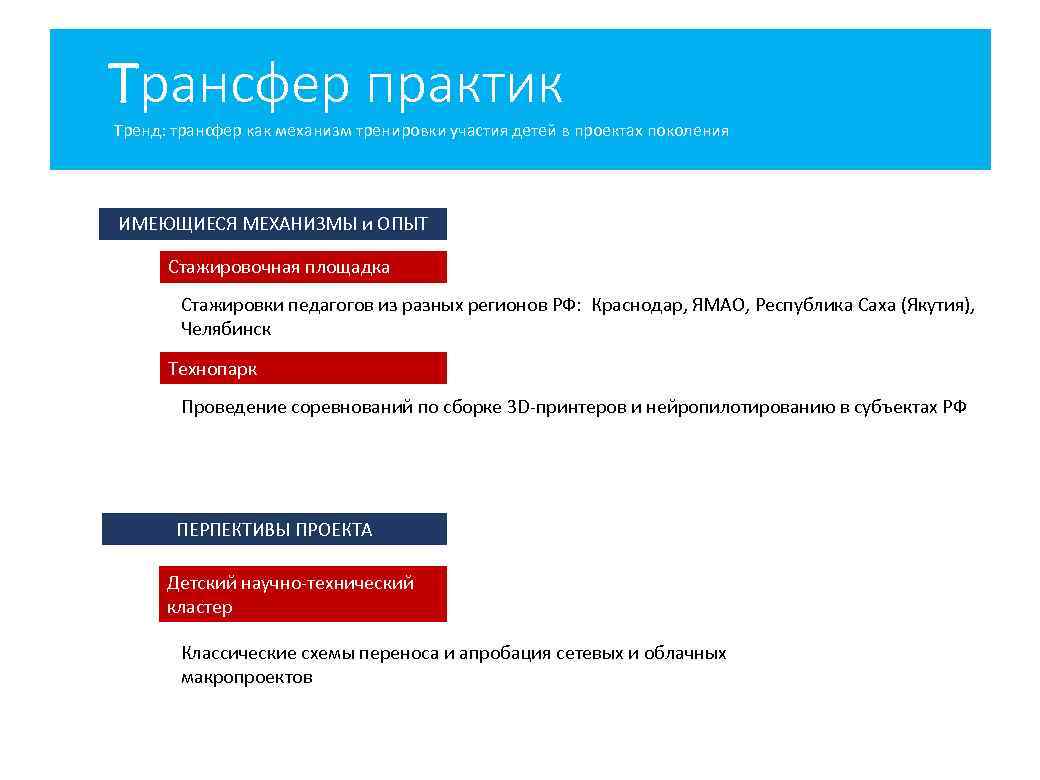 Трансфер практик

Тренд: трансфер как механизм тренировки участия детей в проектах поколения

ИМЕЮЩИЕСЯ МЕХАНИЗМЫ и ОПЫТ

Стажировочная площадка

Стажировки педагогов из разных регионов РФ: Краснодар, ЯМАО, Республика Саха (Якутия), Челябинск

Технопарк

Проведение соревнований по сборке 3D-принтеров и нейропилотированию в субъектах РФ

ПЕРПЕКТИВЫ ПРОЕКТА

Детский научно-технический кластер

Классические схемы переноса и апробация сетевых и облачных макропроектов